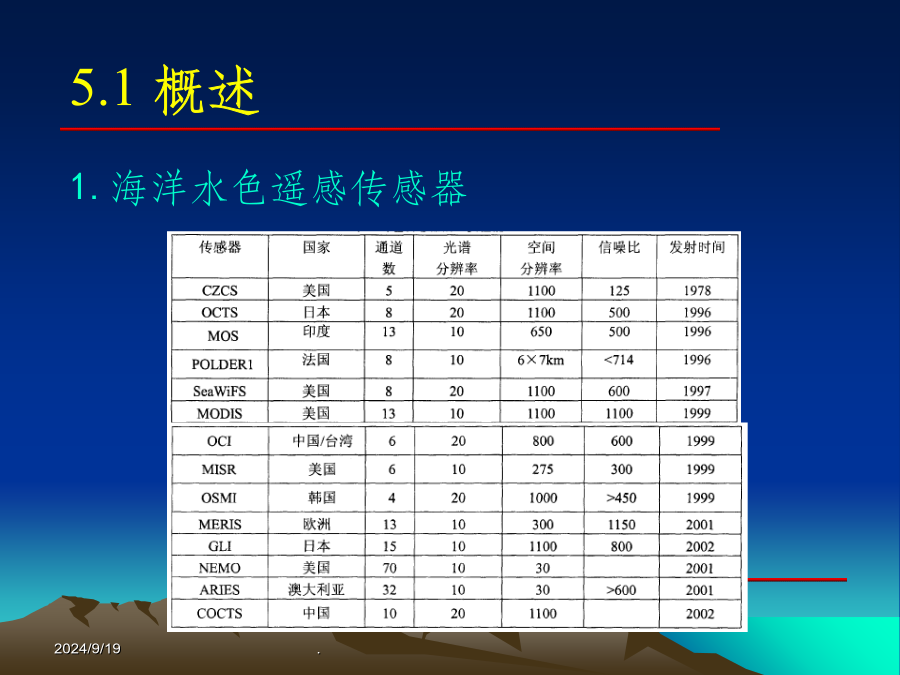 5.1 概述

1. 海洋水色遥感传感器

| 传感器 | 国家 | 通道数 | 光谱分辨率 | 空间分辨率 | 信噪比 | 发射时间 |
|---|---|---|---|---|---|---|
| CZCS | 美国 | 5 | 20 | 1100 | 125 | 1978 |
| OCTS | 日本 | 8 | 20 | 1100 | 500 | 1996 |
| MOS | 印度 | 13 | 10 | 650 | 500 | 1996 |
| POLDER1 | 法国 | 8 | 10 | 6×7km | <714 | 1996 |
| SeaWiFS | 美国 | 8 | 20 | 1100 | 600 | 1997 |
| MODIS | 美国 | 13 | 10 | 1100 | 1100 | 1999 |
| OCI | 中国/台湾 | 6 | 20 | 800 | 600 | 1999 |
| MISR | 美国 | 6 | 10 | 275 | 300 | 1999 |
| OSMI | 韩国 | 4 | 20 | 1000 | >450 | 1999 |
| MERIS | 欧洲 | 13 | 10 | 300 | 1150 | 2001 |
| GLI | 日本 | 15 | 10 | 1100 | 800 | 2002 |
| NEMO | 美国 | 70 | 10 | 30 | | 2001 |
| ARIES | 澳大利亚 | 32 | 10 | 30 | >600 | 2001 |
| COCTS | 中国 | 10 | 20 | 1100 | | 2002 |

2024/9/19

.